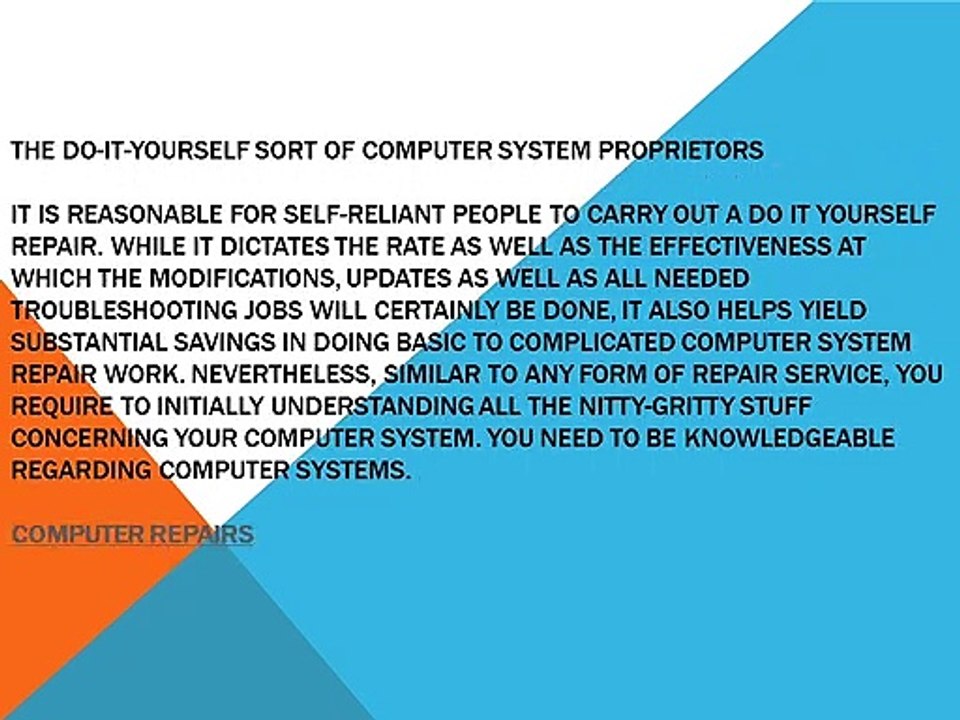 THE DO-IT-YOURSELF SORT OF COMPUTER SYSTEM PROPRIETORS

IT IS REASONABLE FOR SELF-RELIANT PEOPLE TO CARRY OUT A DO IT YOURSELF REPAIR. WHILE IT DICTATES THE RATE AS WELL AS THE EFFECTIVENESS AT WHICH THE MODIFICATIONS, UPDATES AS WELL AS ALL NEEDED TROUBLESHOOTING JOBS WILL CERTAINLY BE DONE, IT ALSO HELPS YIELD SUBSTANTIAL SAVINGS IN DOING BASIC TO COMPLICATED COMPUTER SYSTEM REPAIR WORK. NEVERTHELESS, SIMILAR TO ANY FORM OF REPAIR SERVICE, YOU REQUIRE TO INITIALLY UNDERSTANDING ALL THE NITTY-GRITTY STUFF CONCERNING YOUR COMPUTER SYSTEM. YOU NEED TO BE KNOWLEDGEABLE REGARDING COMPUTER SYSTEMS.

COMPUTER REPAIRS